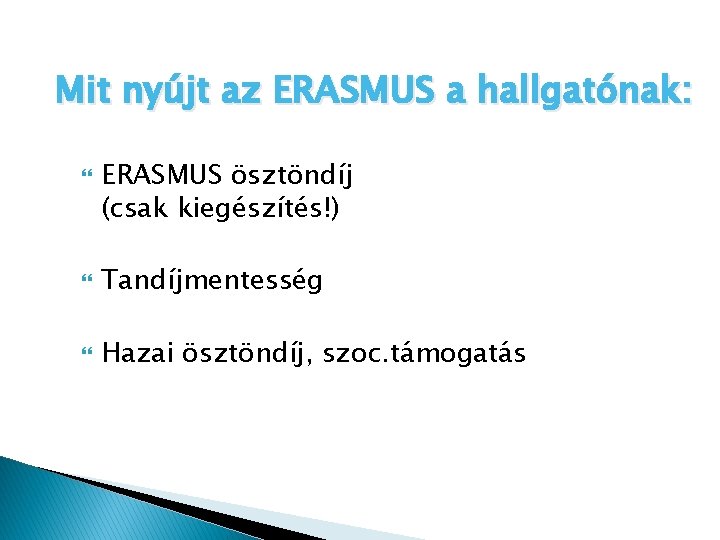 Mit nyújt az ERASMUS a hallgatónak:

ERASMUS ösztöndíj (csak kiegészítés!)

Tandíjmentesség

Hazai ösztöndíj, szoc.támogatás